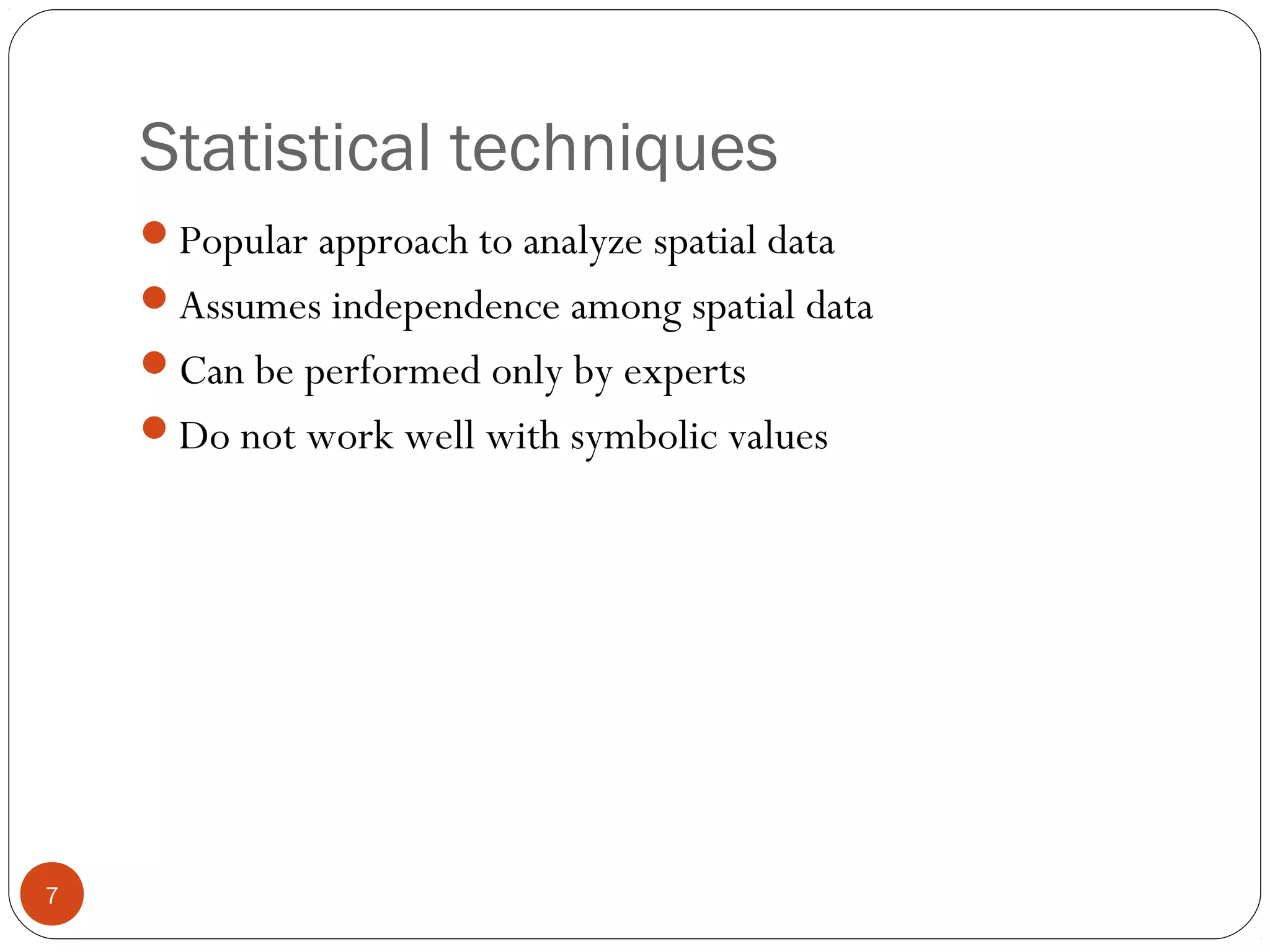 Statistical techniques

- Popular approach to analyze spatial data
- Assumes independence among spatial data
- Can be performed only by experts
- Do not work well with symbolic values

7